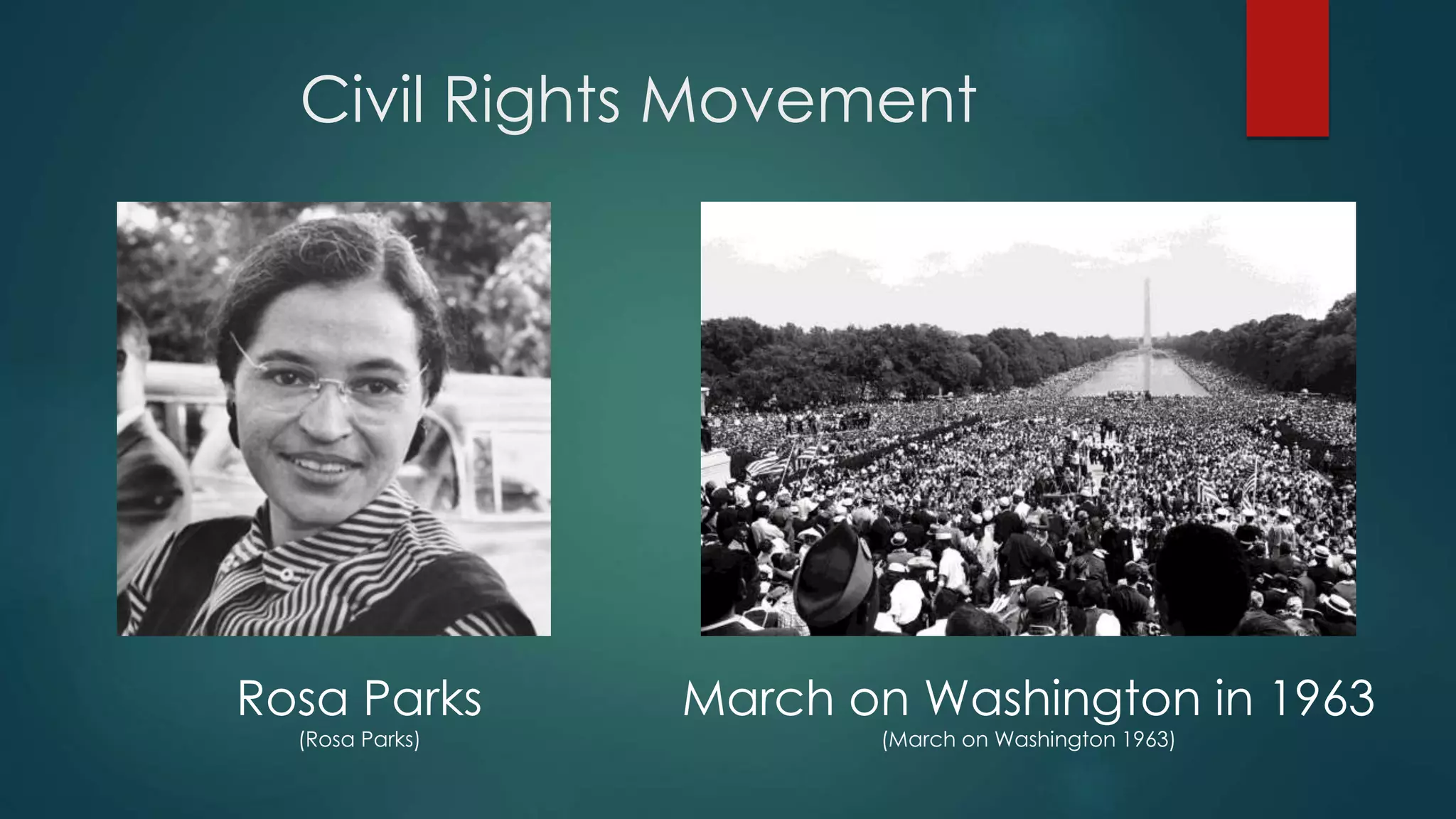 Civil Rights Movement

Rosa Parks
(Rosa Parks)

March on Washington in 1963
(March on Washington 1963)